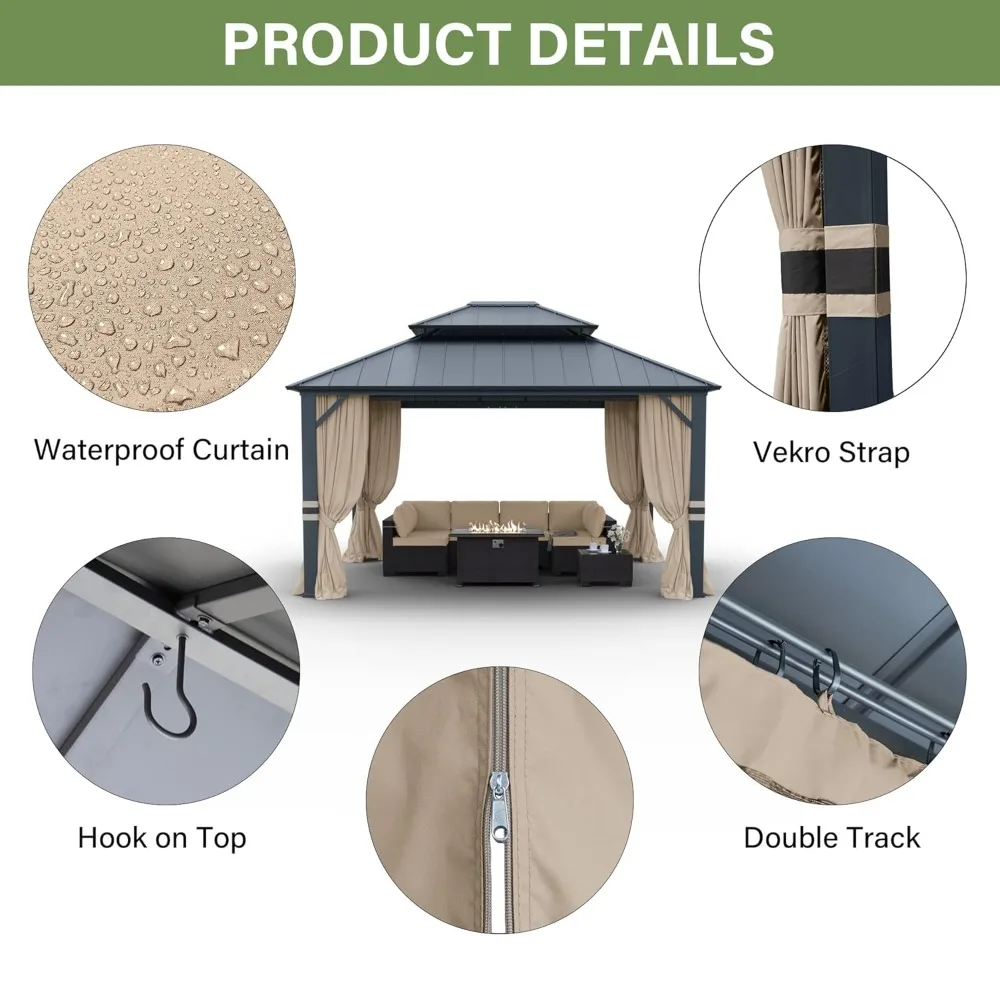 PRODUCT DETAILS

Waterproof Curtain

Vekro Strap

Hook on Top

Double Track